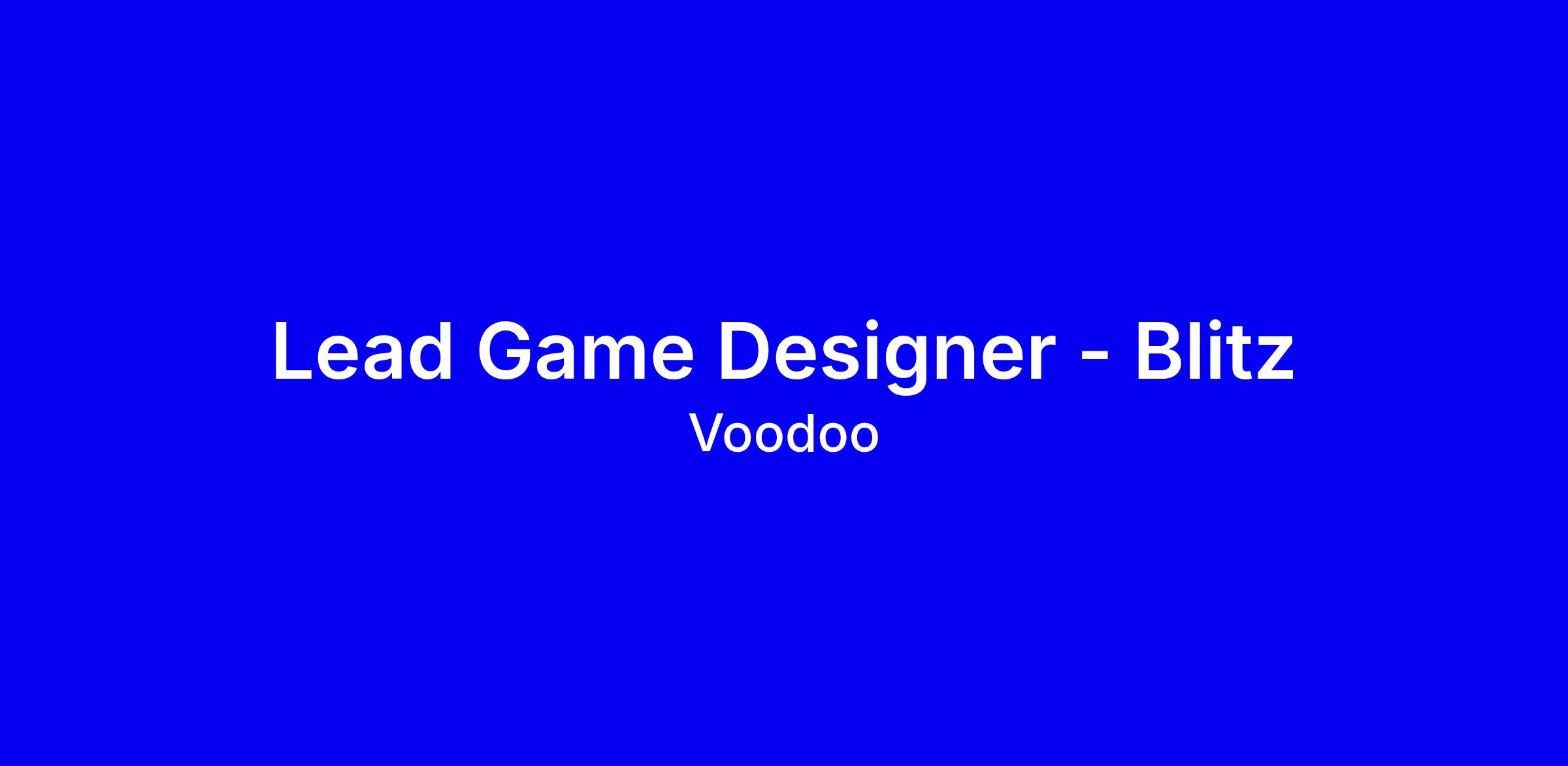 Lead Game Designer - Blitz
Voodoo